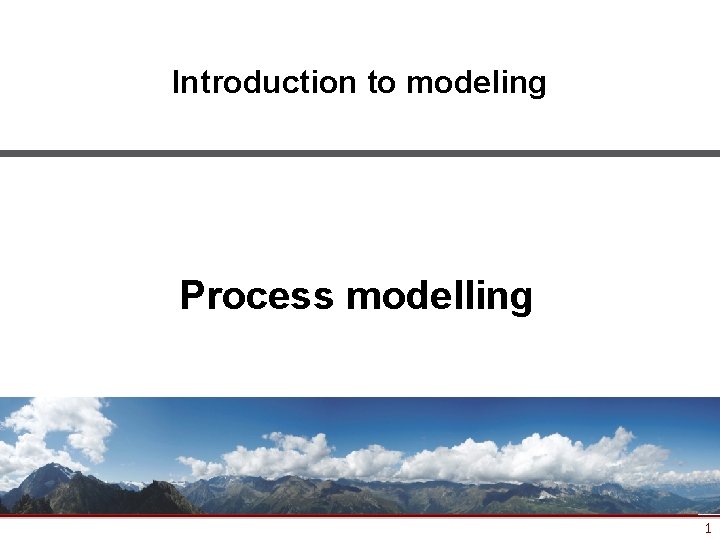 Introduction to modeling

Process modelling

1